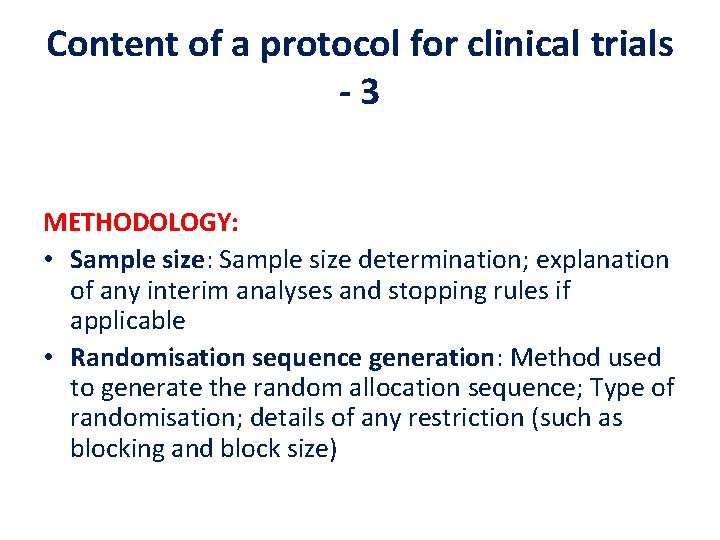 Content of a protocol for clinical trials - 3

METHODOLOGY:

• Sample size: Sample size determination; explanation of any interim analyses and stopping rules if applicable

• Randomisation sequence generation: Method used to generate the random allocation sequence; Type of randomisation; details of any restriction (such as blocking and block size)